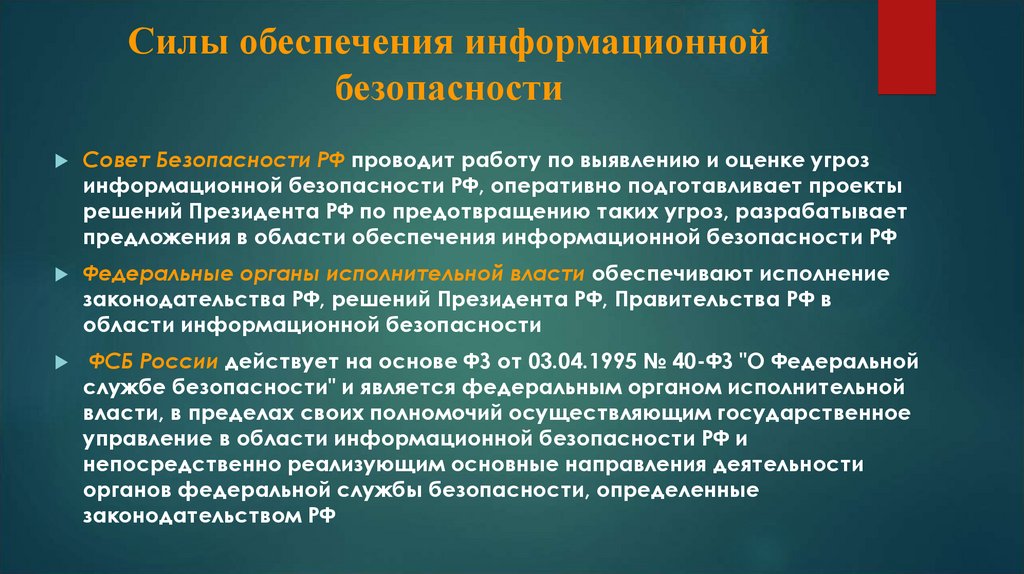 Силы обеспечения информационной безопасности

Совет Безопасности РФ проводит работу по выявлению и оценке угроз информационной безопасности РФ, оперативно подготавливает проекты решений Президента РФ по предотвращению таких угроз, разрабатывает предложения в области обеспечения информационной безопасности РФ

Федеральные органы исполнительной власти обеспечивают исполнение законодательства РФ, решений Президента РФ, Правительства РФ в области информационной безопасности

ФСБ России действует на основе ФЗ от 03.04.1995 № 40-ФЗ "О Федеральной службе безопасности" и является федеральным органом исполнительной власти, в пределах своих полномочий осуществляющим государственное управление в области информационной безопасности РФ и непосредственно реализующим основные направления деятельности органов федеральной службы безопасности, определенные законодательством РФ